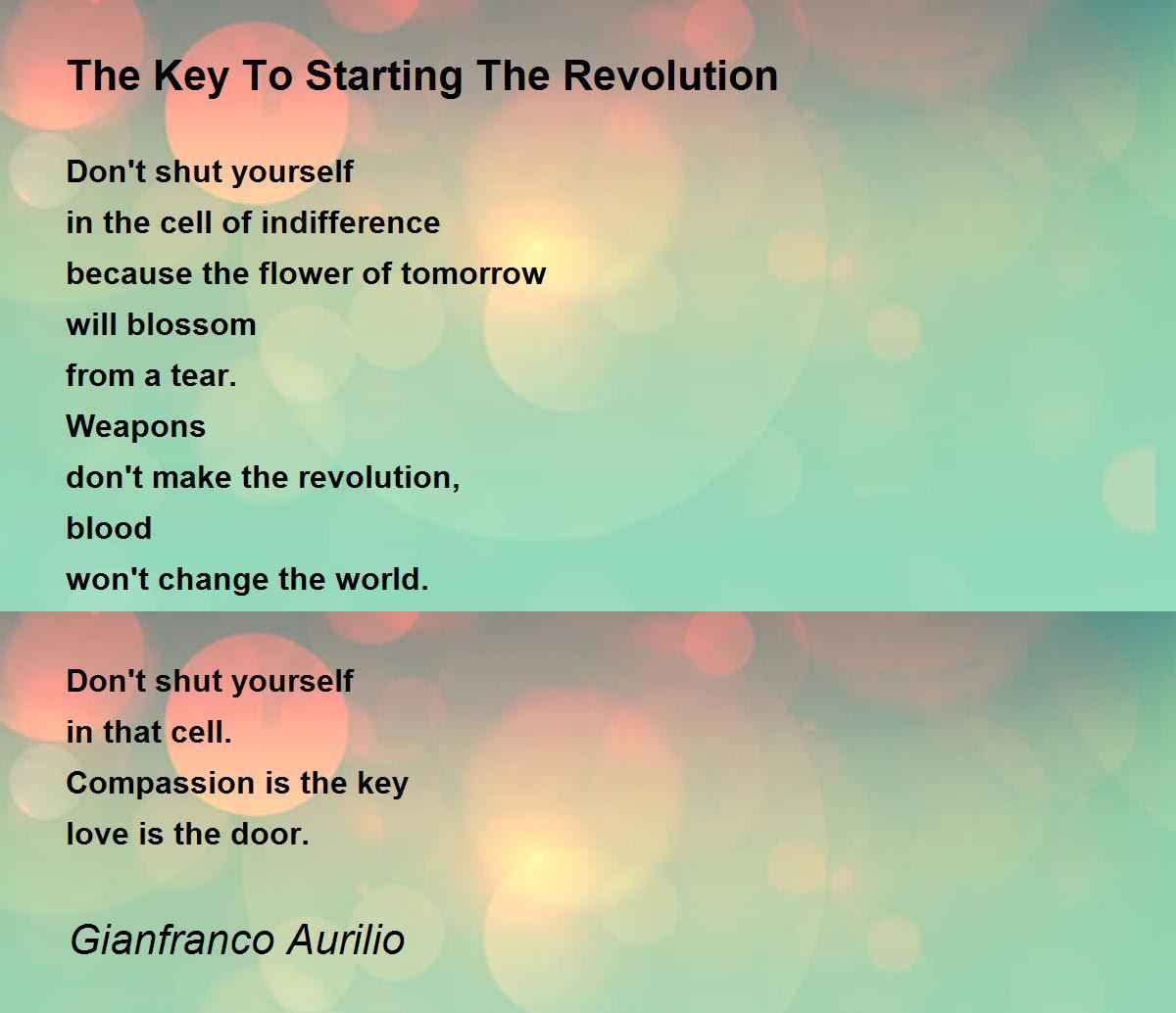 The Key To Starting The Revolution

Don't shut yourself
in the cell of indifference
because the flower of tomorrow
will blossom
from a tear.
Weapons
don't make the revolution,
blood
won't change the world.

Don't shut yourself
in that cell.
Compassion is the key
love is the door.

Gianfranco Aurilio